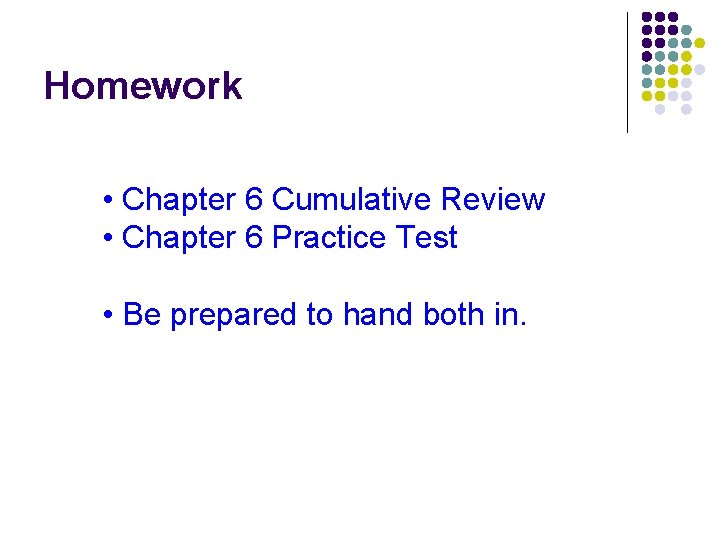 Homework

• Chapter 6 Cumulative Review
• Chapter 6 Practice Test

• Be prepared to hand both in.